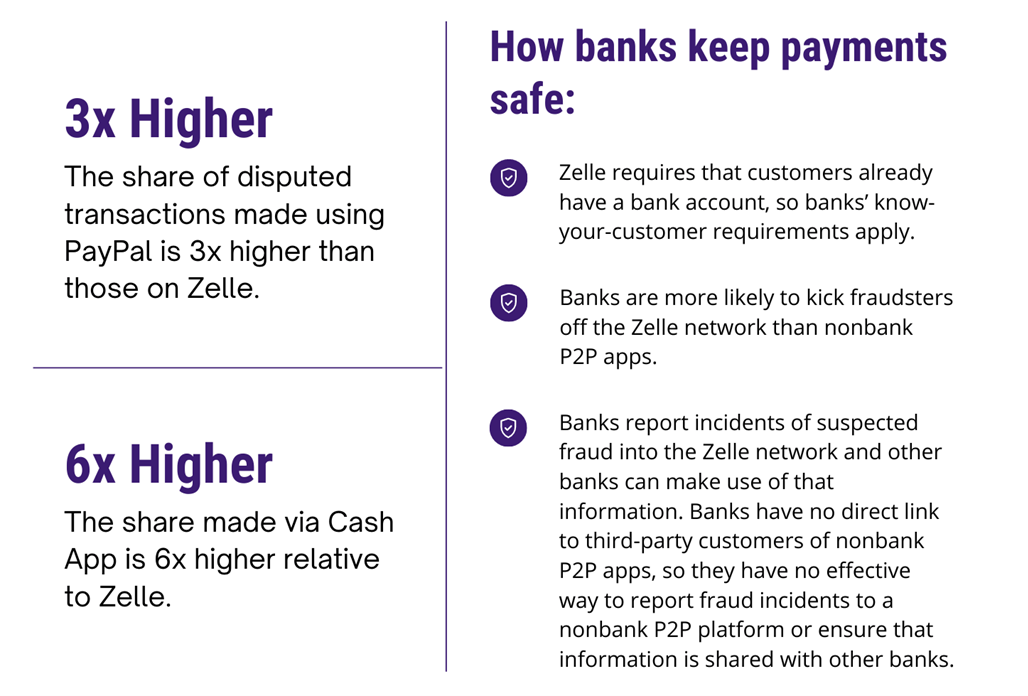 3x Higher

The share of disputed transactions made using PayPal is 3x higher than those on Zelle.

6x Higher

The share made via Cash App is 6x higher relative to Zelle.

How banks keep payments safe:

Zelle requires that customers already have a bank account, so banks' know-your-customer requirements apply.

Banks are more likely to kick fraudsters off the Zelle network than nonbank P2P apps.

Banks report incidents of suspected fraud into the Zelle network and other banks can make use of that information. Banks have no direct link to third-party customers of nonbank P2P apps, so they have no effective way to report fraud incidents to a nonbank P2P platform or ensure that information is shared with other banks.